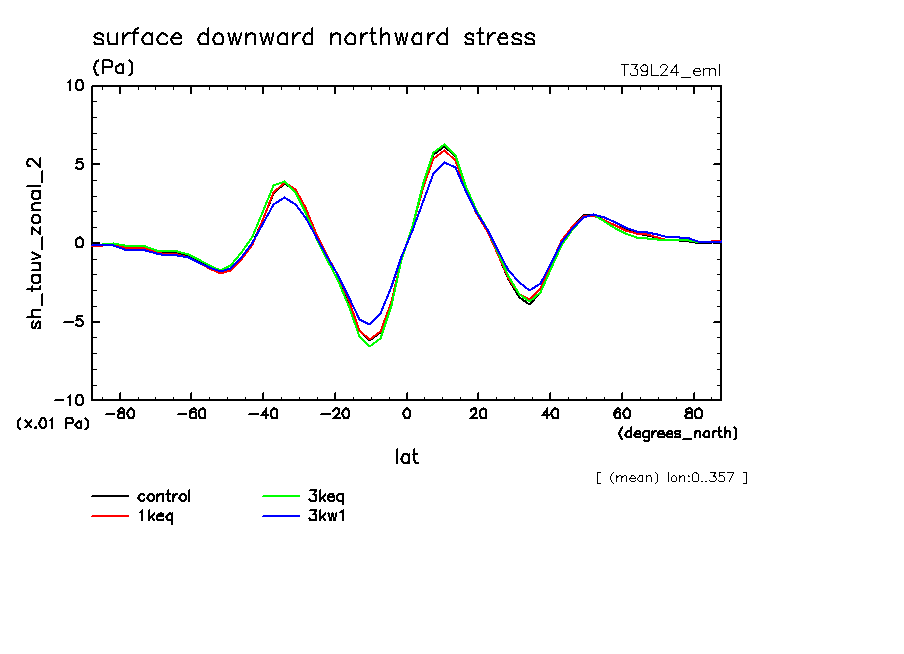 surface downward northward stress
(Pa)
T39L24_eml

sh_tauv_zonal_2

10
5
0
−5
−10
(x.01 Pa)

−80 −60 −40 −20 0 20 40 60 80
(degrees_north)
lat

[ (mean) lon:0..357 ]

control
1keq
3keq
3kw1